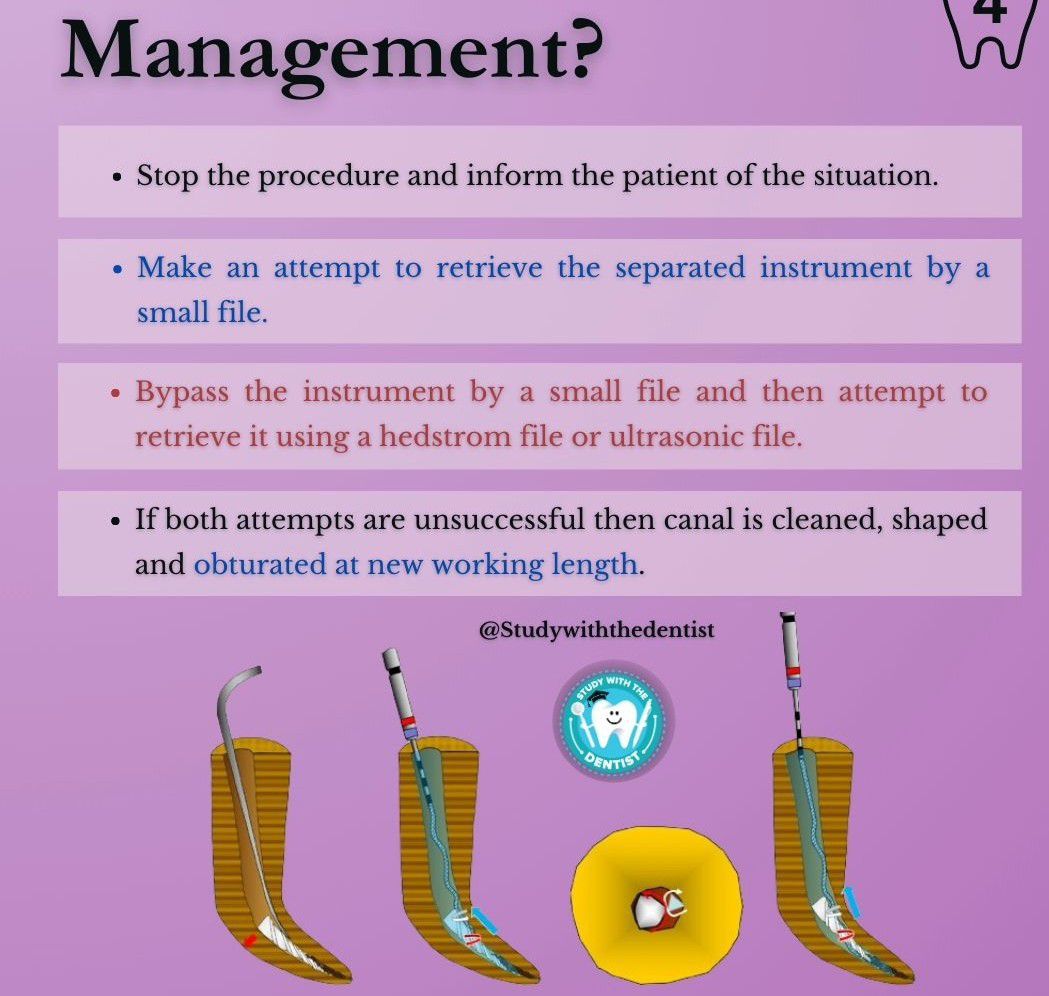 Management?

4

• Stop the procedure and inform the patient of the situation.

• Make an attempt to retrieve the separated instrument by a small file.

• Bypass the instrument by a small file and then attempt to retrieve it using a hedstrom file or ultrasonic file.

• If both attempts are unsuccessful then canal is cleaned, shaped and obturated at new working length.

@Studywiththedentist

STUDY WITH THE DENTIST